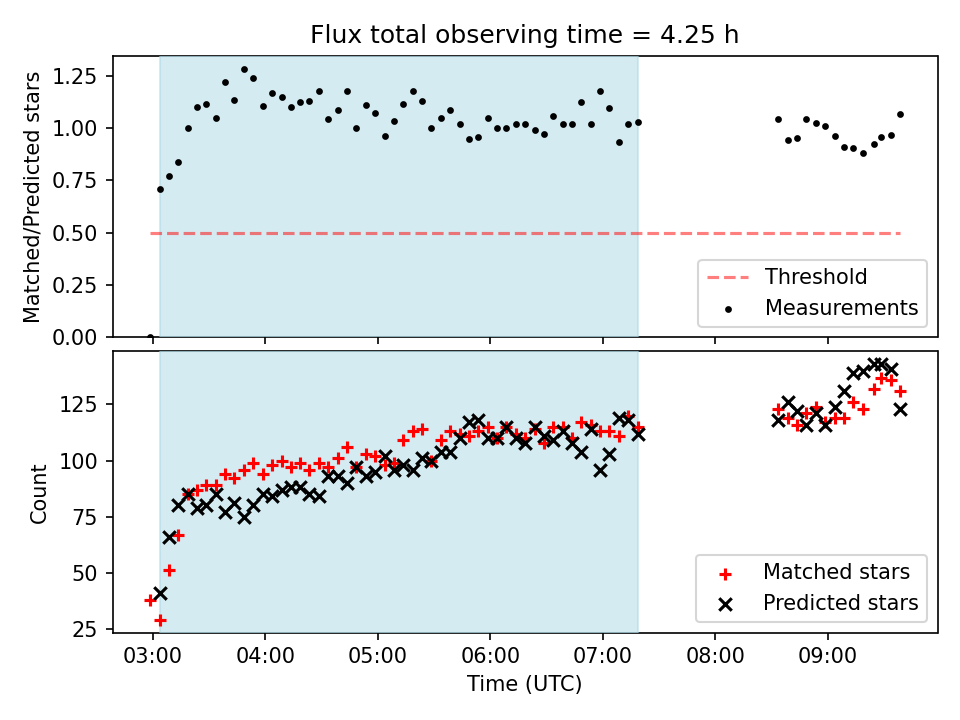 Flux total observing time = 4.25 h

Matched/Predicted stars

1.25
1.00
0.75
0.50
0.25
0.00

Threshold
Measurements

Count

125
100
75
50
25

Matched stars
Predicted stars

03:00
04:00
05:00
06:00
07:00
08:00
09:00

Time (UTC)